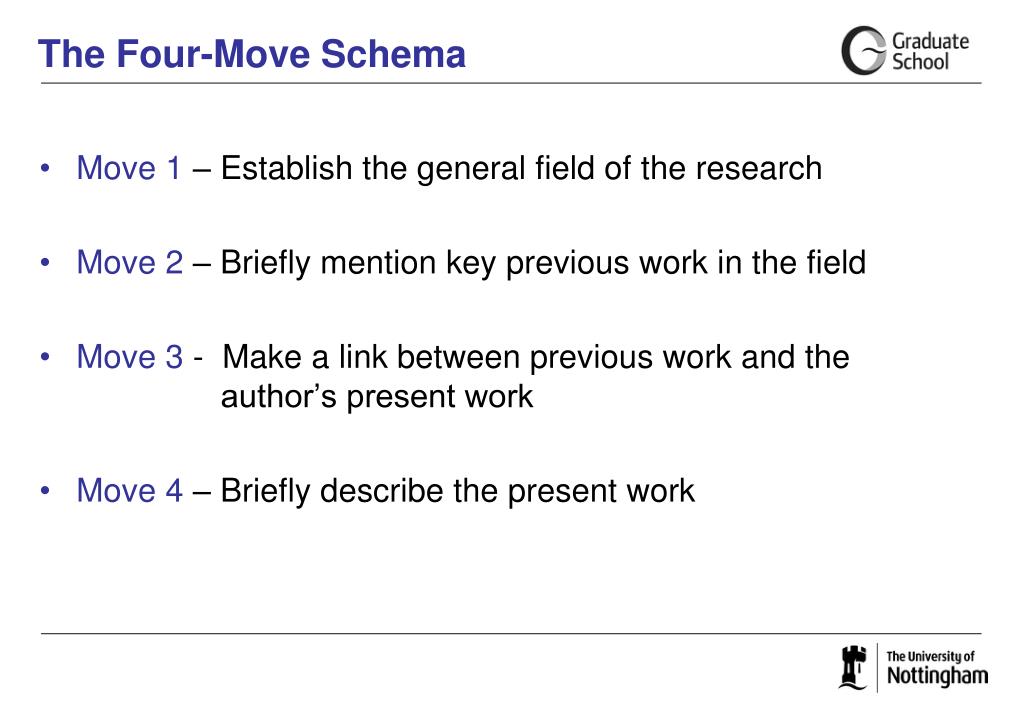 The Four-Move Schema

Graduate School

• Move 1 – Establish the general field of the research

• Move 2 – Briefly mention key previous work in the field

• Move 3 - Make a link between previous work and the author's present work

• Move 4 – Briefly describe the present work

The University of Nottingham